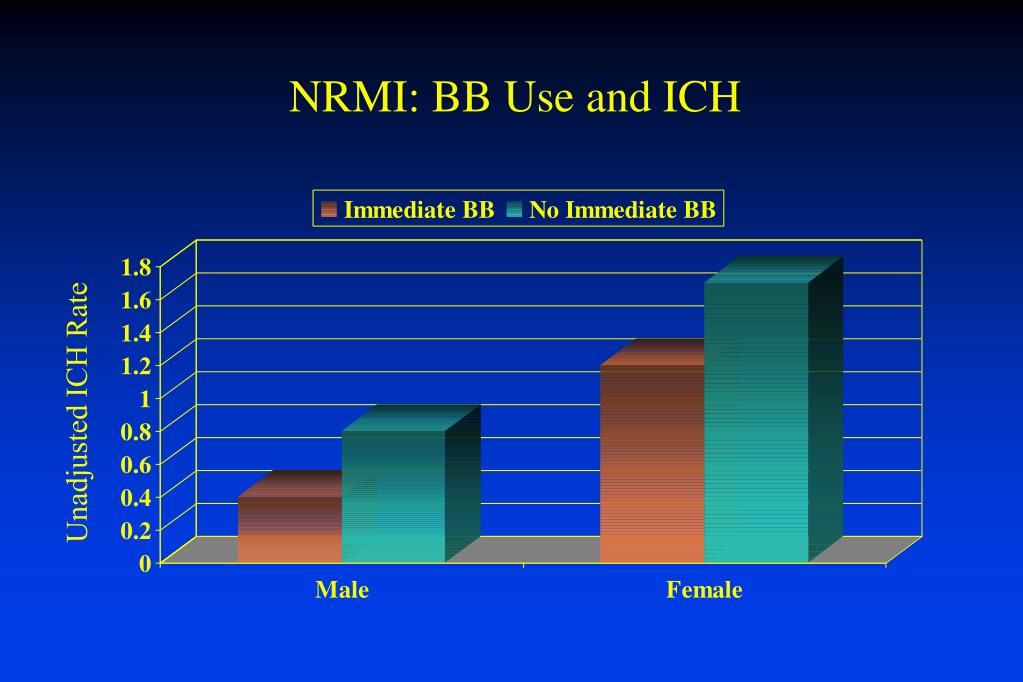 NRMI: BB Use and ICH

Immediate BB  No Immediate BB

Unadjusted ICH Rate

1.8
1.6
1.4
1.2
1
0.8
0.6
0.4
0.2
0

Male

Female